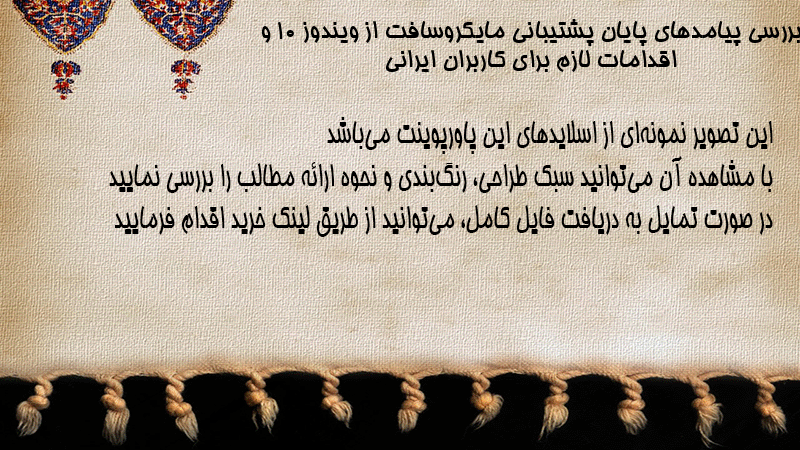 بررسی پیامدهای پایان پشتیبانی مایکروسافت از ویندوز ۱۰ و اقدامات لازم برای کاربران ایرانی

این تصویر نمونه‌ای از اسلایدهای این پاورپوینت می‌باشد
با مشاهده آن می‌توانید سبک طراحی، رنگ‌بندی و نحوه ارائه مطالب را بررسی نمایید
در صورت تمایل به دریافت فایل کامل، می‌توانید از طریق لینک خرید اقدام فرمایید